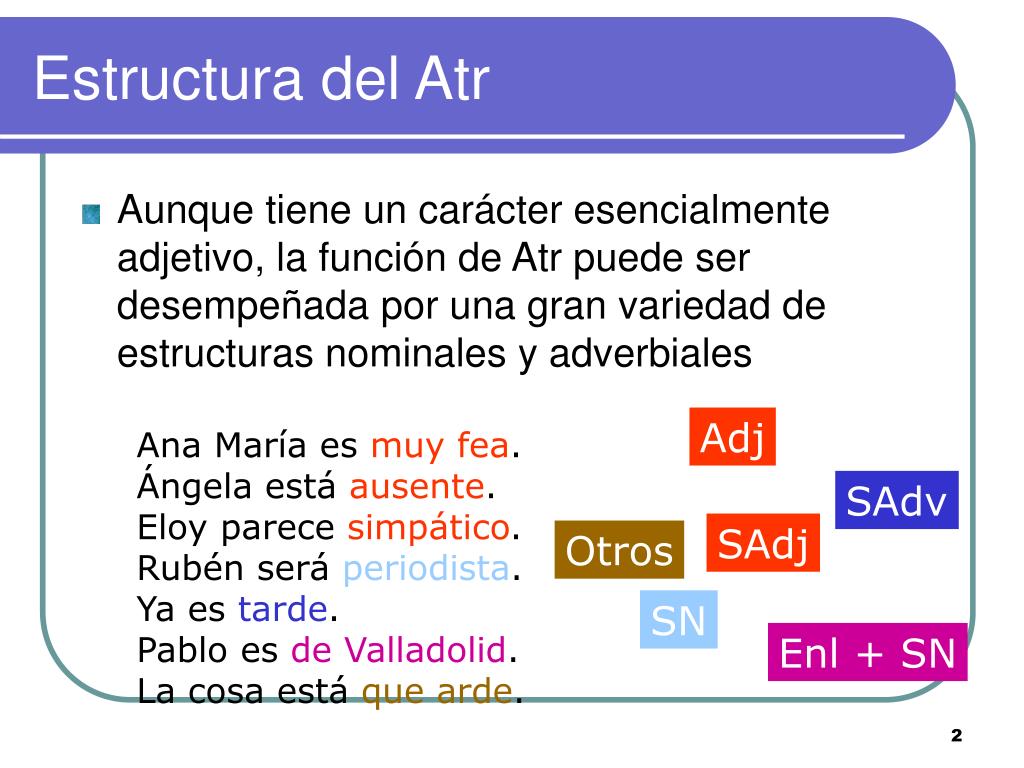 Estructura del Atr

Aunque tiene un carácter esencialmente adjetivo, la función de Atr puede ser desempeñada por una gran variedad de estructuras nominales y adverbiales

Ana María es muy fea.
Ángela está ausente.
Eloy parece simpático.
Rubén será periodista.
Ya es tarde.
Pablo es de Valladolid.
La cosa está que arde.

Adj
SAdv
Otros
SAdj
SN
Enl + SN

2